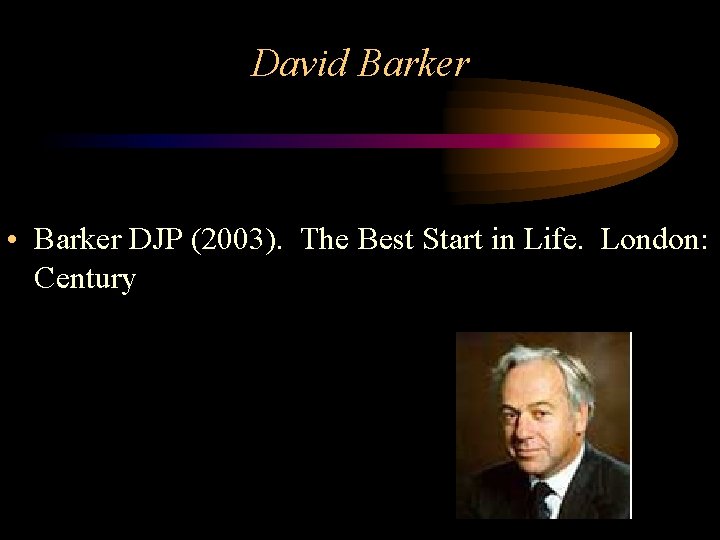 David Barker

• Barker DJP (2003). The Best Start in Life. London: Century